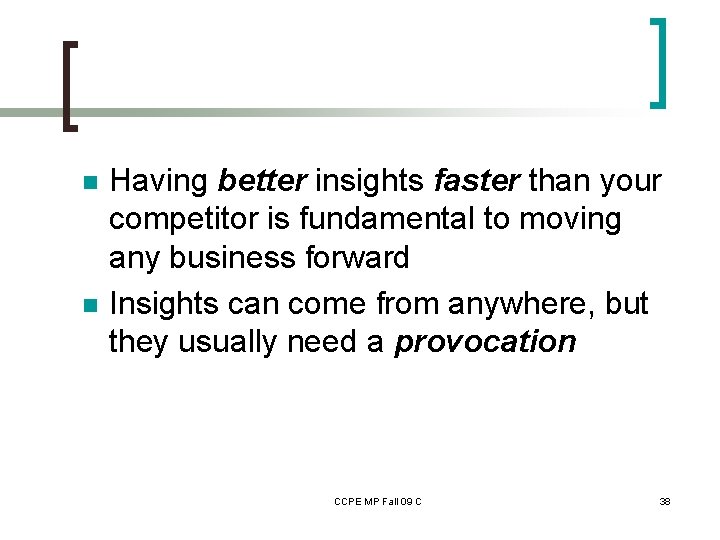 - Having better insights faster than your competitor is fundamental to moving any business forward
- Insights can come from anywhere, but they usually need a provocation

CCPE MP Fall 09 C

38